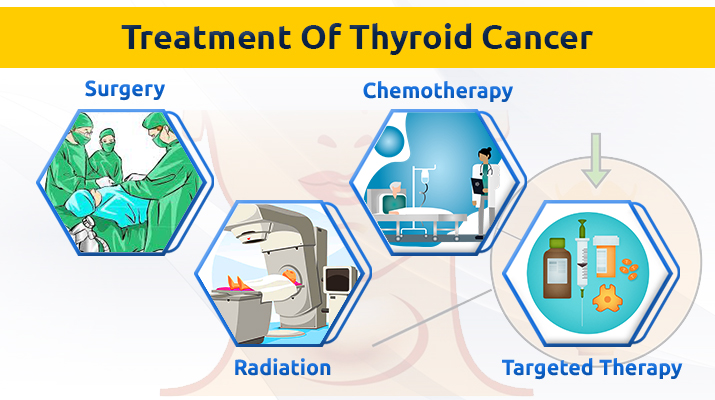 Treatment Of Thyroid Cancer

Surgery

Chemotherapy

Radiation

Targeted Therapy